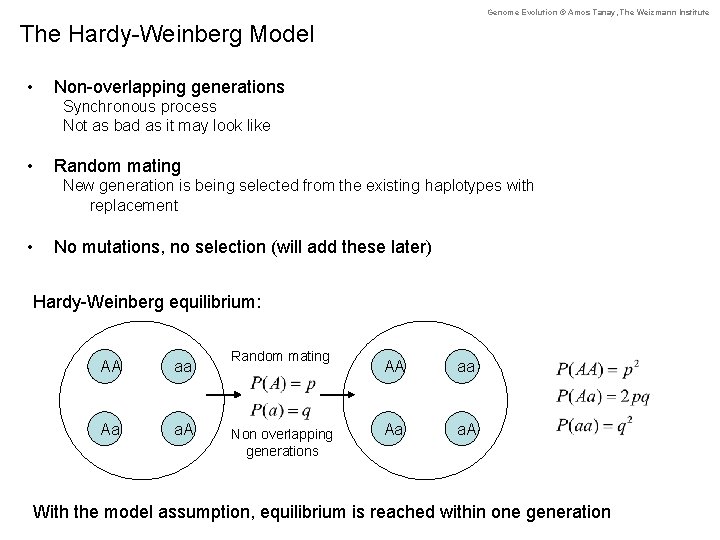 Genome Evolution © Amos Tanay, The Weizmann Institute

The Hardy-Weinberg Model

• Non-overlapping generations
Synchronous process
Not as bad as it may look like

• Random mating
New generation is being selected from the existing haplotypes with replacement

• No mutations, no selection (will add these later)

Hardy-Weinberg equilibrium:

AA aa Aa aA

Random mating
$P(A) = p$
$P(a) = q$
Non overlapping generations

AA aa Aa aA

$P(AA) = p^2$
$P(Aa) = 2pq$
$P(aa) = q^2$

With the model assumption, equilibrium is reached within one generation